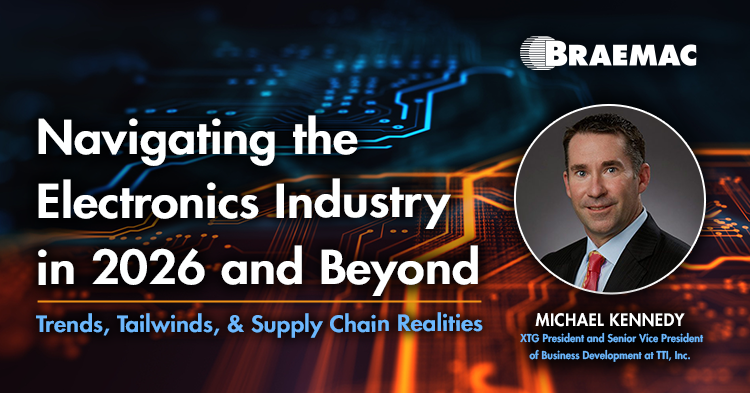 BRAEMAC

Navigating the Electronics Industry in 2026 and Beyond

Trends, Tailwinds, & Supply Chain Realities

MICHAEL KENNEDY
XTG President and Senior Vice President of Business Development at TTI, Inc.